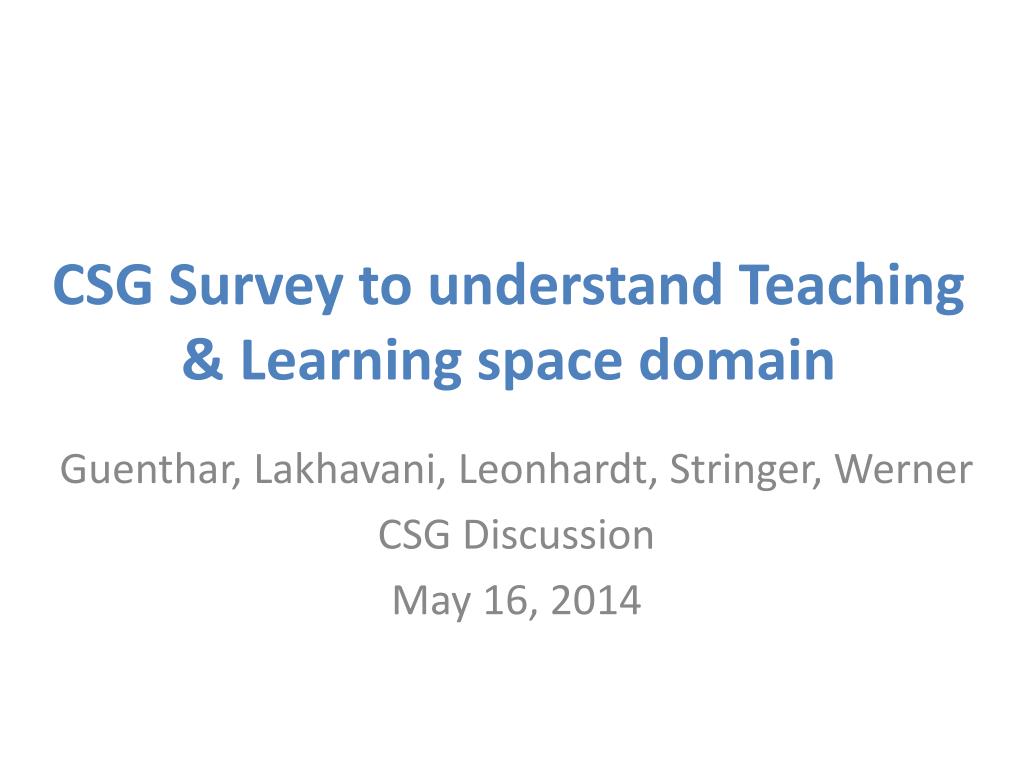 CSG Survey to understand Teaching & Learning space domain

Guenthar, Lakhavani, Leonhardt, Stringer, Werner
CSG Discussion
May 16, 2014